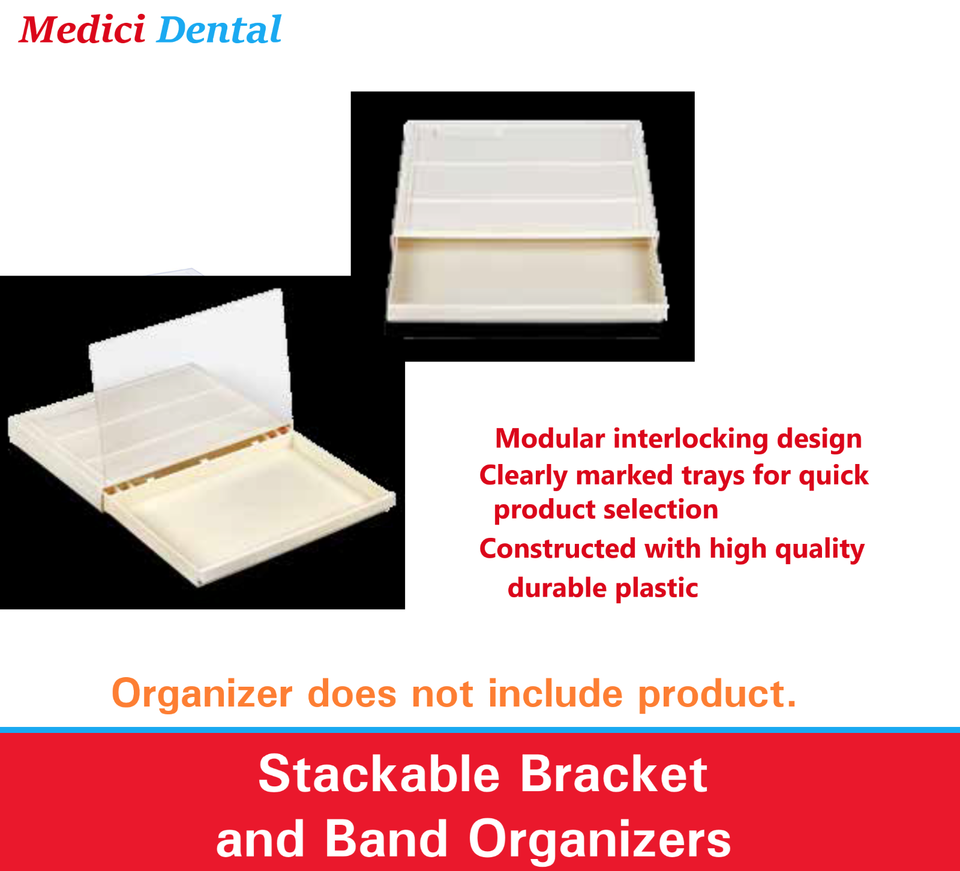 Medici Dental

Modular interlocking design
Clearly marked trays for quick product selection
Constructed with high quality durable plastic

Organizer does not include product.

Stackable Bracket and Band Organizers